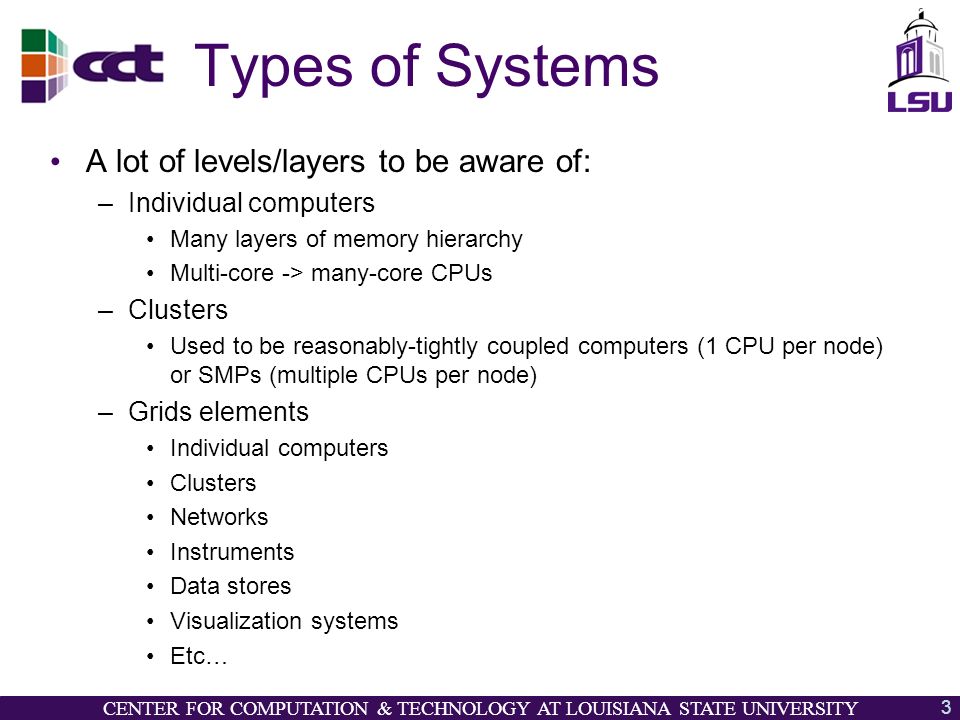 cct Types of Systems

LSU

• A lot of levels/layers to be aware of:
– Individual computers
• Many layers of memory hierarchy
• Multi-core -> many-core CPUs
– Clusters
• Used to be reasonably-tightly coupled computers (1 CPU per node) or SMPs (multiple CPUs per node)
– Grids elements
• Individual computers
• Clusters
• Networks
• Instruments
• Data stores
• Visualization systems
• Etc…

CENTER FOR COMPUTATION & TECHNOLOGY AT LOUISIANA STATE UNIVERSITY 3